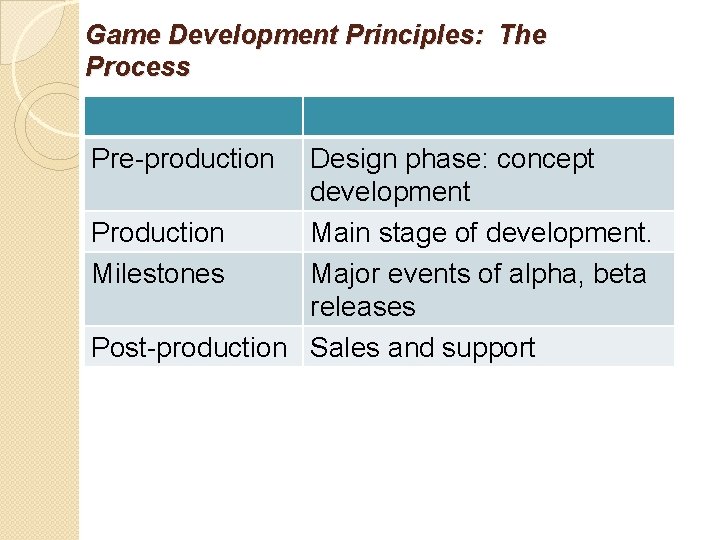 Game Development Principles: The Process

| | |
|---|---|
| Pre-production | Design phase: concept development |
| Production | Main stage of development. |
| Milestones | Major events of alpha, beta releases |
| Post-production | Sales and support |